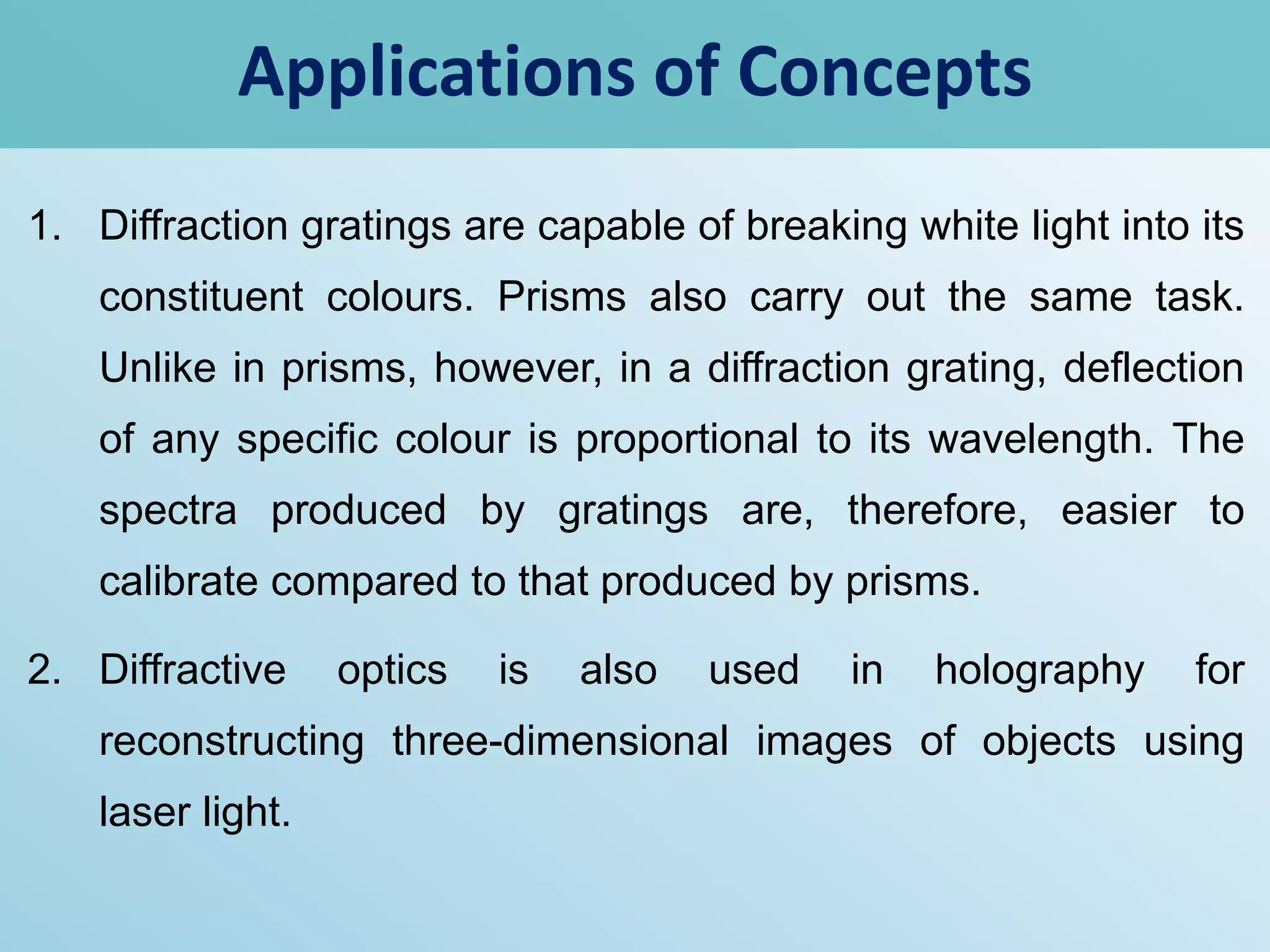 Applications of Concepts

1. Diffraction gratings are capable of breaking white light into its constituent colours. Prisms also carry out the same task. Unlike in prisms, however, in a diffraction grating, deflection of any specific colour is proportional to its wavelength. The spectra produced by gratings are, therefore, easier to calibrate compared to that produced by prisms.

2. Diffractive optics is also used in holography for reconstructing three-dimensional images of objects using laser light.